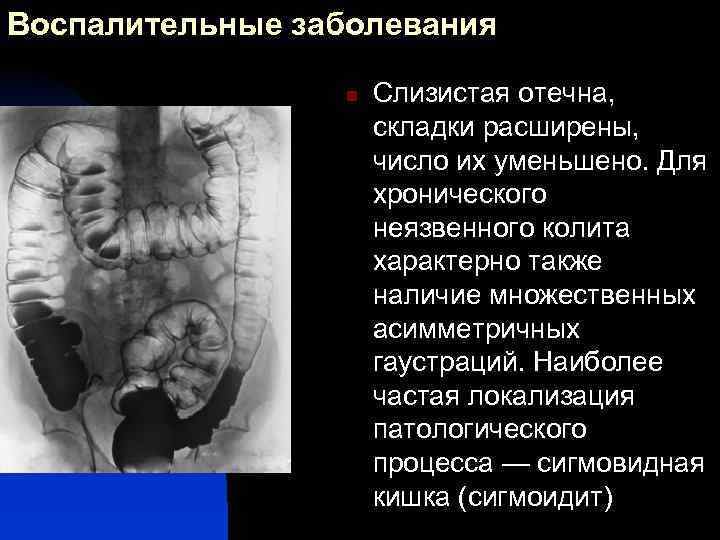 Воспалительные заболевания

Слизистая отечна, складки расширены, число их уменьшено. Для хронического неязвенного колита характерно также наличие множественных асимметричных гаустраций. Наиболее частая локализация патологического процесса — сигмовидная кишка (сигмоидит)